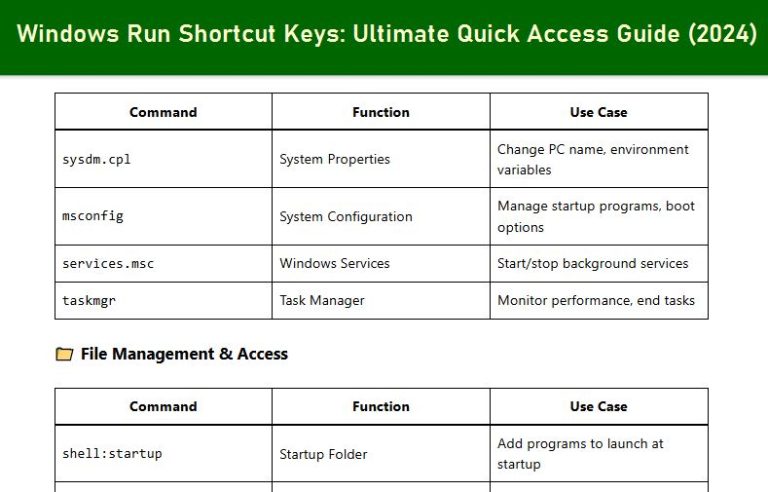 Windows Run Shortcut Keys: Ultimate Quick Access Guide (2024)

| Command | Function | Use Case |
|---|---|---|
| sysdm.cpl | System Properties | Change PC name, environment variables |
| msconfig | System Configuration | Manage startup programs, boot options |
| services.msc | Windows Services | Start/stop background services |
| taskmgr | Task Manager | Monitor performance, end tasks |

File Management & Access

| Command | Function | Use Case |
|---|---|---|
| shell:startup | Startup Folder | Add programs to launch at startup |